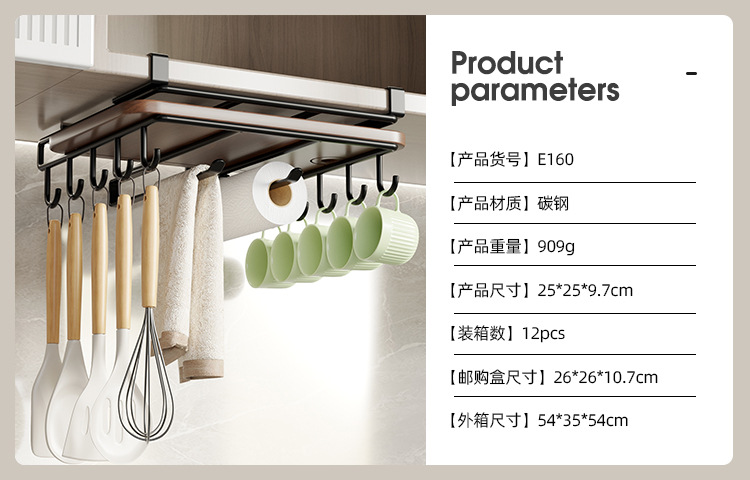 Product parameters

【产品货号】E160

【产品材质】碳钢

【产品重量】909g

【产品尺寸】25*25*9.7cm

【装箱数】12pcs

【邮购盒尺寸】26*26*10.7cm

【外箱尺寸】54*35*54cm